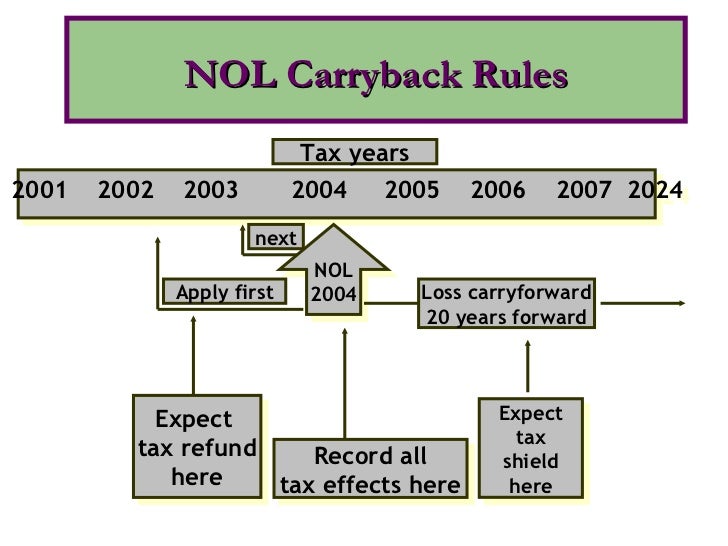 NOL Carryback Rules

Tax years

2001 2002 2003 2004 2005 2006 2007 2024

next

Apply first

NOL 2004

Loss carryforward 20 years forward

Expect tax refund here

Record all tax effects here

Expect tax shield here